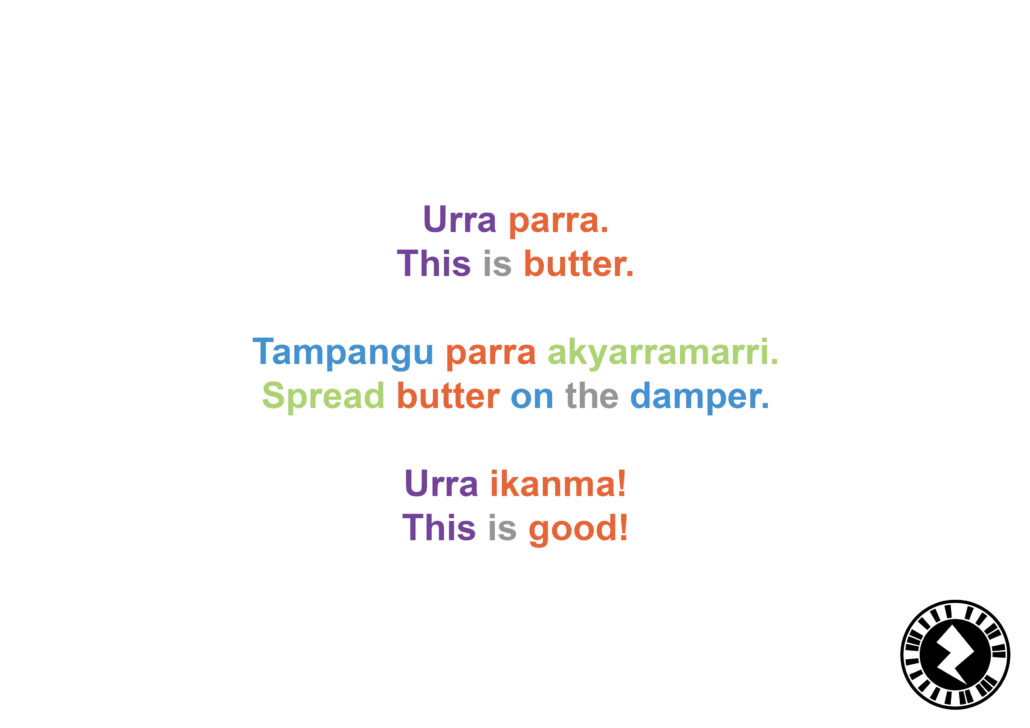 Urra parra.
This is butter.

Tampangu parra akyarramarri.
Spread butter on the damper.

Urra ikanma!
This is good!